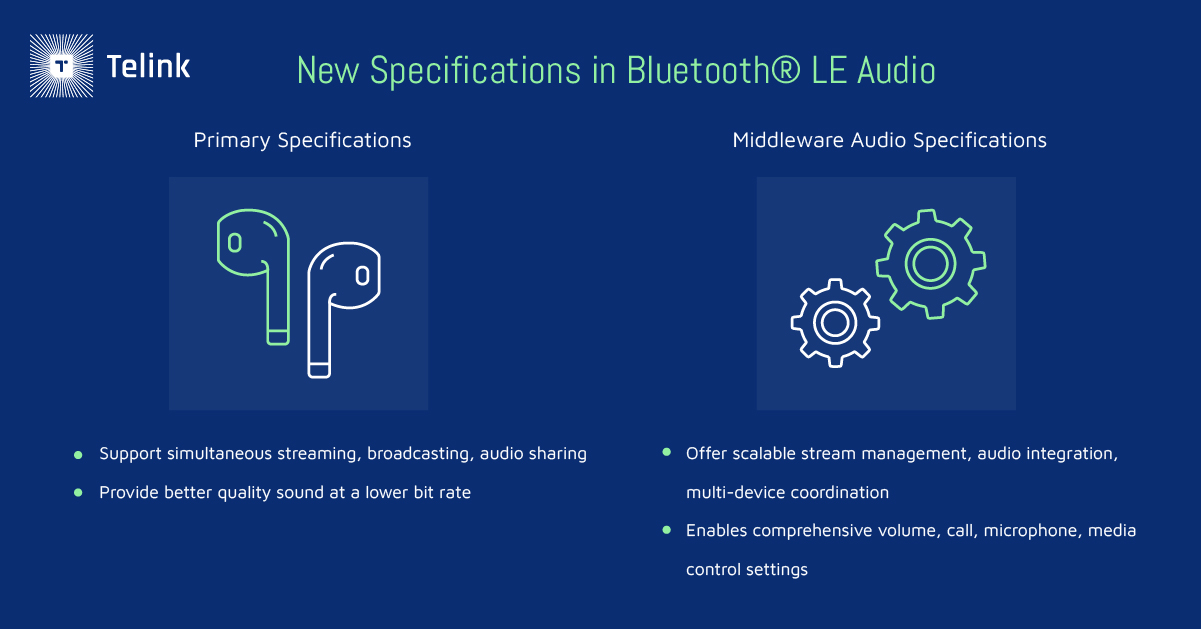 Telink

New Specifications in Bluetooth® LE Audio

Primary Specifications

- Support simultaneous streaming, broadcasting, audio sharing
- Provide better quality sound at a lower bit rate

Middleware Audio Specifications

- Offer scalable stream management, audio integration, multi-device coordination
- Enables comprehensive volume, call, microphone, media control settings